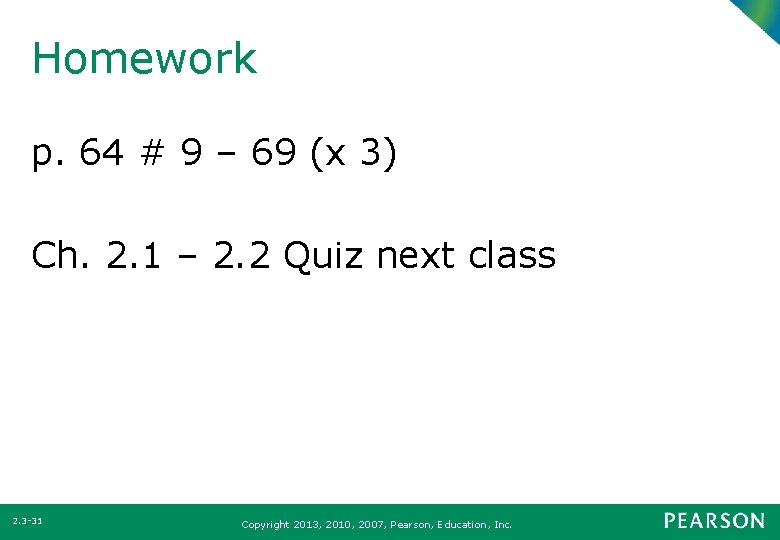 Homework

p. 64 # 9 – 69 (x 3)

Ch. 2.1 – 2.2 Quiz next class

2.3-31

Copyright 2013, 2010, 2007, Pearson, Education, Inc.

PEARSON